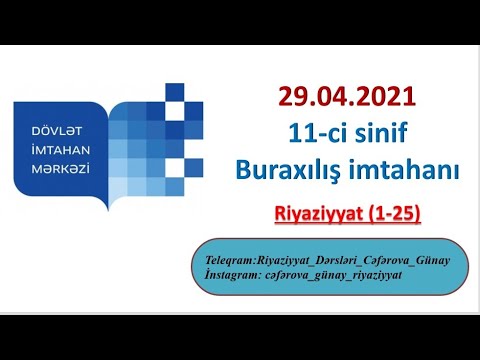 DÖVLƏT
İMTAHAN
MƏRKƏZİ

29.04.2021
11-ci sinif
Buraxılış imtahanı

Riyaziyyat (1-25)

Teleqram:Riyaziyyat_Dərsləri_Cəfərova_Günay
İnstagram: cəfərova_günay_riyaziyyat